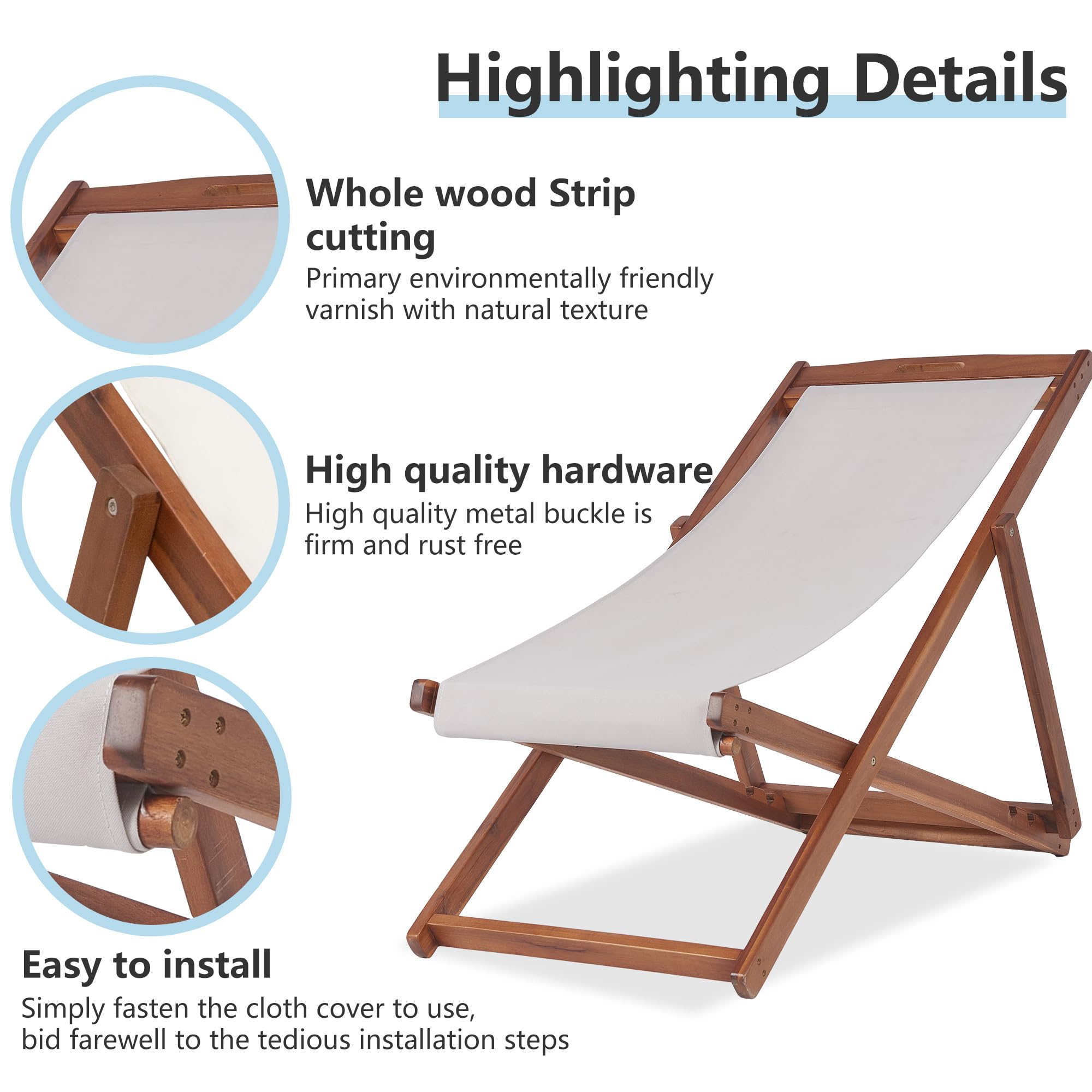 Highlighting Details

Whole wood Strip cutting
Primary environmentally friendly varnish with natural texture

High quality hardware
High quality metal buckle is firm and rust free

Easy to install
Simply fasten the cloth cover to use, bid farewell to the tedious installation steps